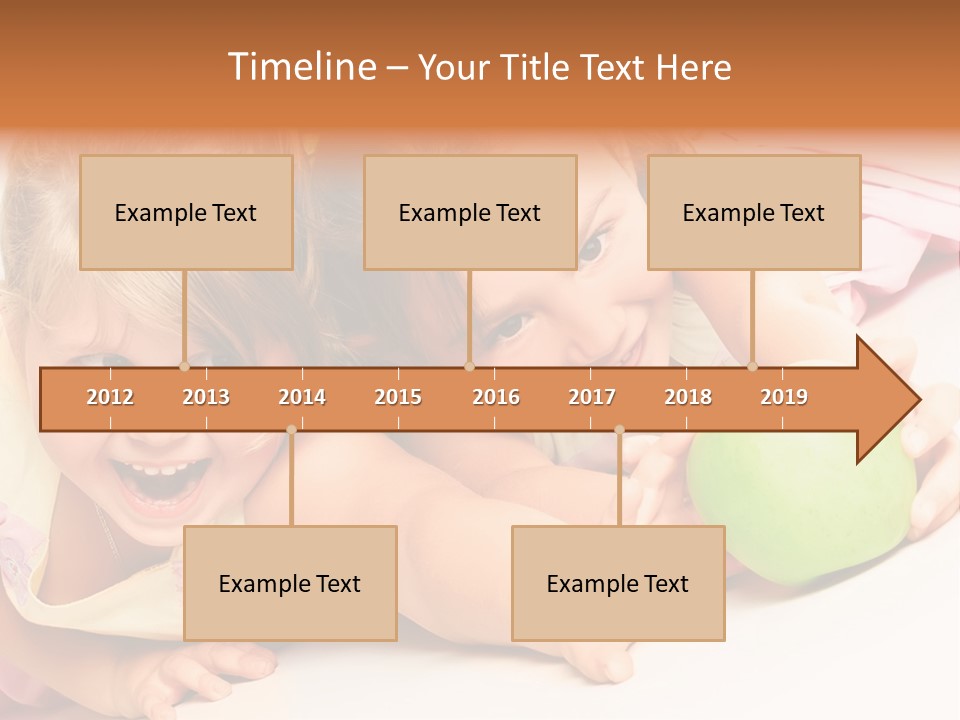 Timeline – Your Title Text Here

Example Text

Example Text

Example Text

2012 2013 2014 2015 2016 2017 2018 2019

Example Text

Example Text